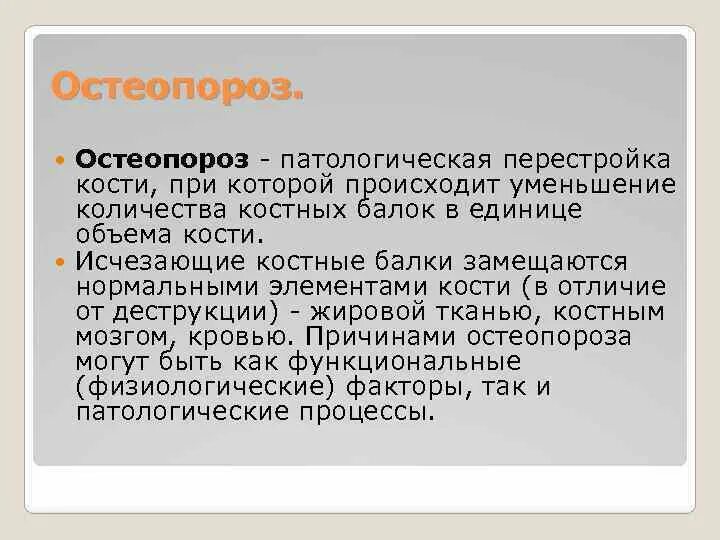 Остеопороз.

Остеопороз - патологическая перестройка кости, при которой происходит уменьшение количества костных балок в единице объема кости.

Исчезающие костные балки замещаются нормальными элементами кости (в отличие от деструкции) - жировой тканью, костным мозгом, кровью. Причинами остеопороза могут быть как функциональные (физиологические) факторы, так и патологические процессы.